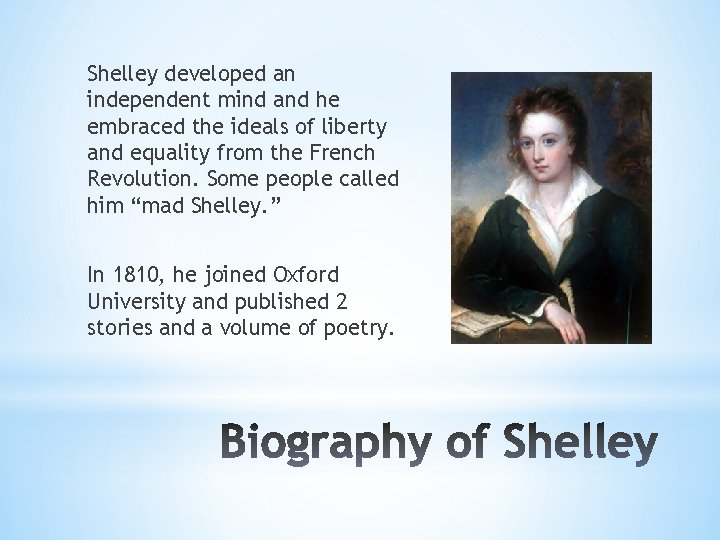 Shelley developed an independent mind and he embraced the ideals of liberty and equality from the French Revolution. Some people called him “mad Shelley.”

In 1810, he joined Oxford University and published 2 stories and a volume of poetry.

Biography of Shelley